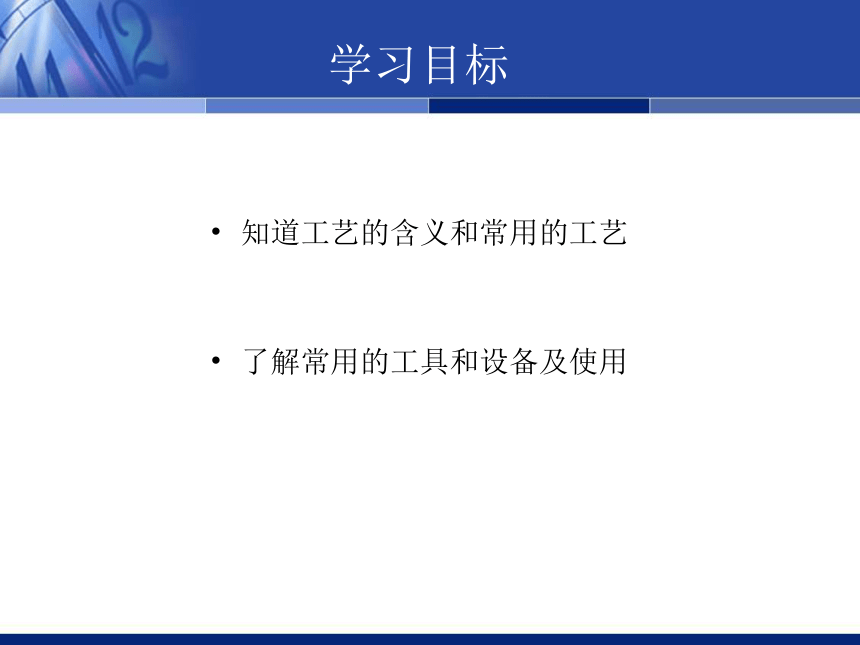 学习目标

• 知道工艺的含义和常用的工艺

• 了解常用的工具和设备及使用